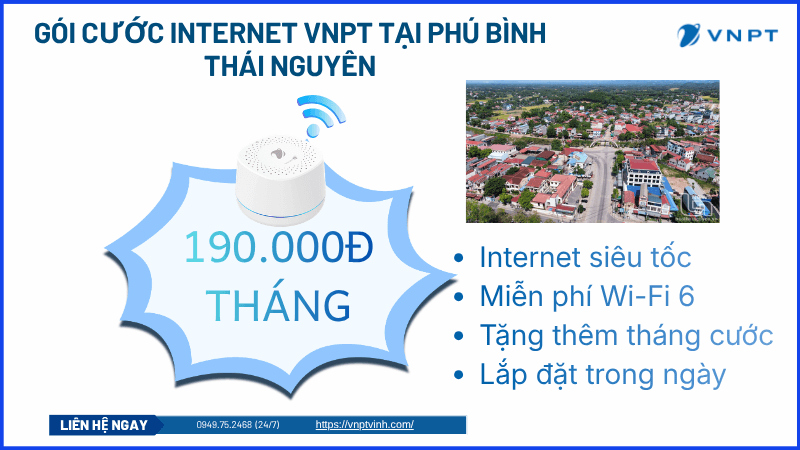 GÓI CƯỚC INTERNET VNPT TẠI PHÚ BÌNH THÁI NGUYÊN

VNPT

190.000Đ
THÁNG

- Internet siêu tốc
- Miễn phí Wi-Fi 6
- Tặng thêm tháng cước
- Lắp đặt trong ngày

LIÊN HỆ NGAY 0949.75.2468 (24/7) https://vnptvinh.com/